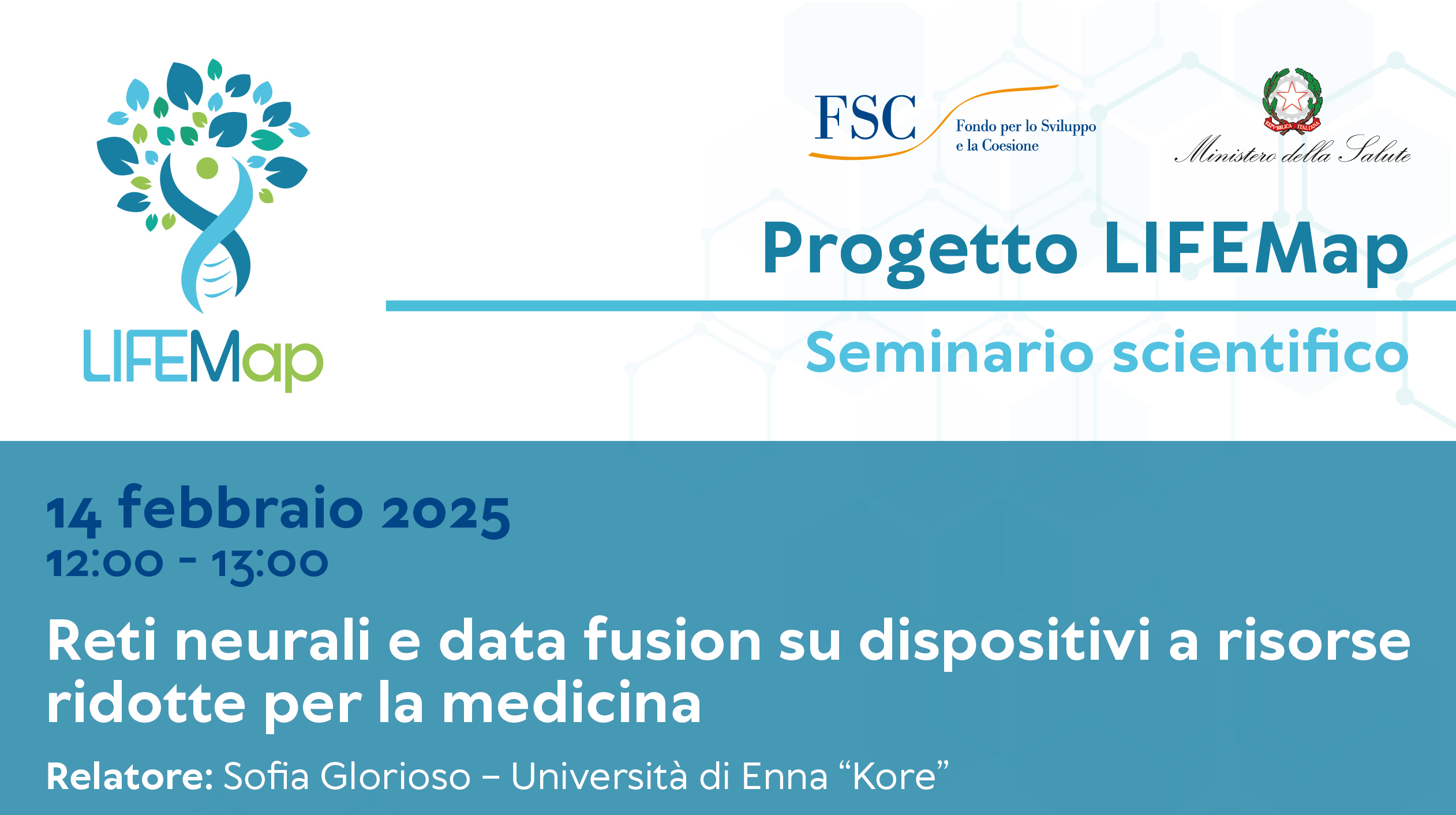 LIFEMap

FSC Fondo per lo Sviluppo e la Coesione

REPVBBLICA ITALIANA
Ministero della Salute

Progetto LIFEMap

Seminario scientifico

14 febbraio 2025
12:00 - 13:00

Reti neurali e data fusion su dispositivi a risorse ridotte per la medicina

Relatore: Sofia Glorioso – Università di Enna “Kore”